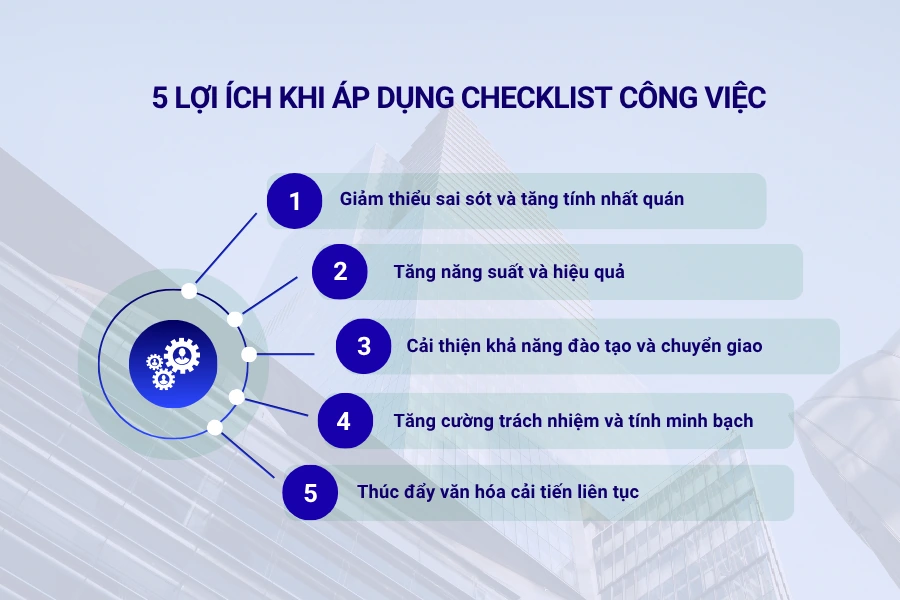 5 LỢI ÍCH KHI ÁP DỤNG CHECKLIST CÔNG VIỆC

1 Giảm thiểu sai sót và tăng tính nhất quán

2 Tăng năng suất và hiệu quả

3 Cải thiện khả năng đào tạo và chuyển giao

4 Tăng cường trách nhiệm và tính minh bạch

5 Thúc đẩy văn hóa cải tiến liên tục